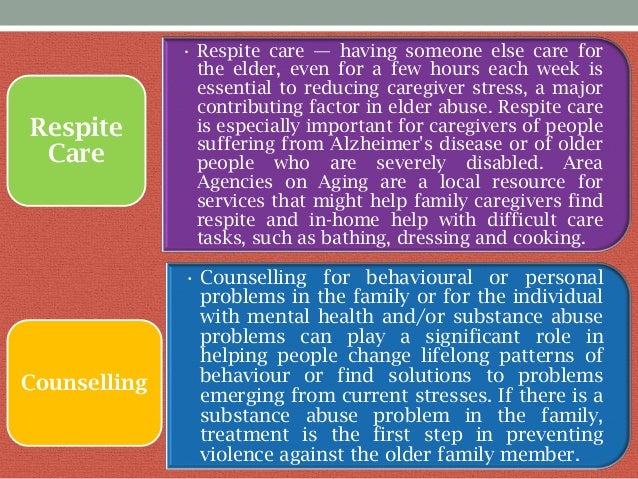 Respite Care

• Respite care — having someone else care for the elder, even for a few hours each week is essential to reducing caregiver stress, a major contributing factor in elder abuse. Respite care is especially important for caregivers of people suffering from Alzheimer's disease or of older people who are severely disabled. Area Agencies on Aging are a local resource for services that might help family caregivers find respite and in-home help with difficult care tasks, such as bathing, dressing and cooking.

Counselling

• Counselling for behavioural or personal problems in the family or for the individual with mental health and/or substance abuse problems can play a significant role in helping people change lifelong patterns of behaviour or find solutions to problems emerging from current stresses. If there is a substance abuse problem in the family, treatment is the first step in preventing violence against the older family member.